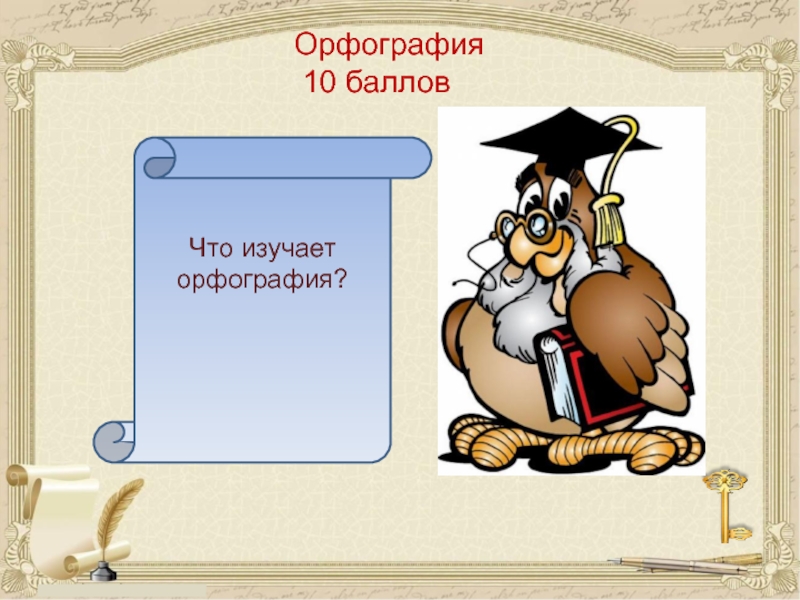 Орфография
10 баллов

Что изучает орфография?